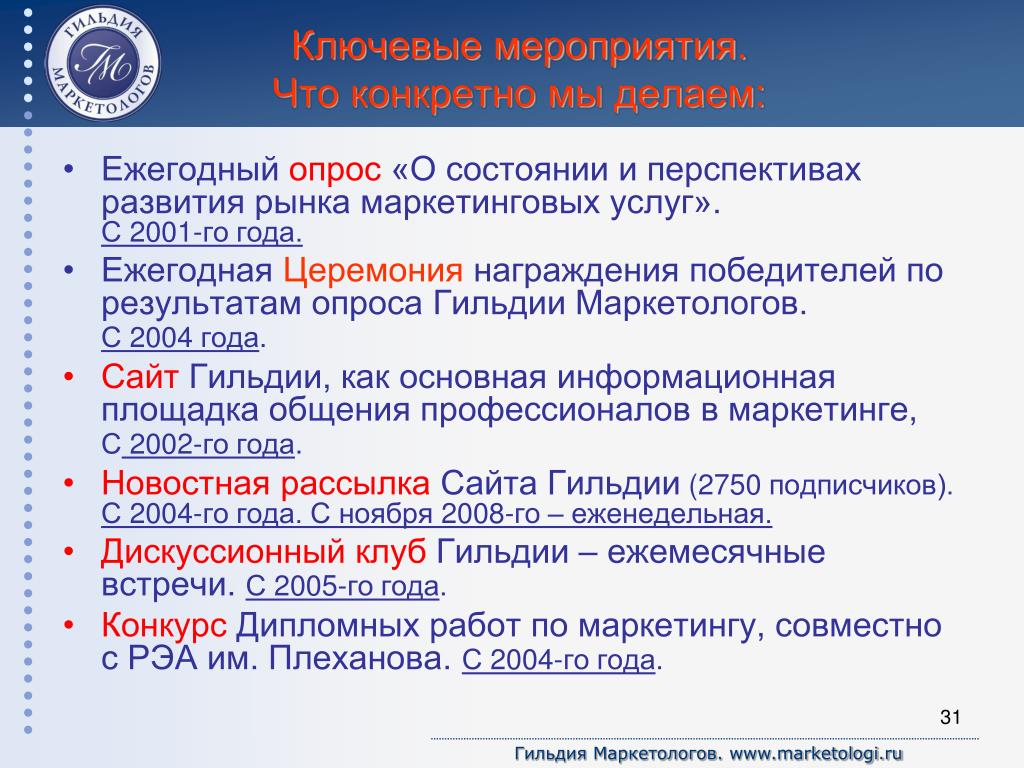 ГИЛЬДИЯ МАРКЕТОЛОГОВ
ГМ

Ключевые мероприятия.
Что конкретно мы делаем:

• Ежегодный опрос «О состоянии и перспективах развития рынка маркетинговых услуг».
С 2001-го года.
• Ежегодная Церемония награждения победителей по результатам опроса Гильдии Маркетологов.
С 2004 года.
• Сайт Гильдии, как основная информационная площадка общения профессионалов в маркетинге,
С 2002-го года.
• Новостная рассылка Сайта Гильдии (2750 подписчиков).
С 2004-го года. С ноября 2008-го – еженедельная.
• Дискуссионный клуб Гильдии – ежемесячные встречи. С 2005-го года.
• Конкурс Дипломных работ по маркетингу, совместно с РЭА им. Плеханова. С 2004-го года.

31

Гильдия Маркетологов. www.marketologi.ru